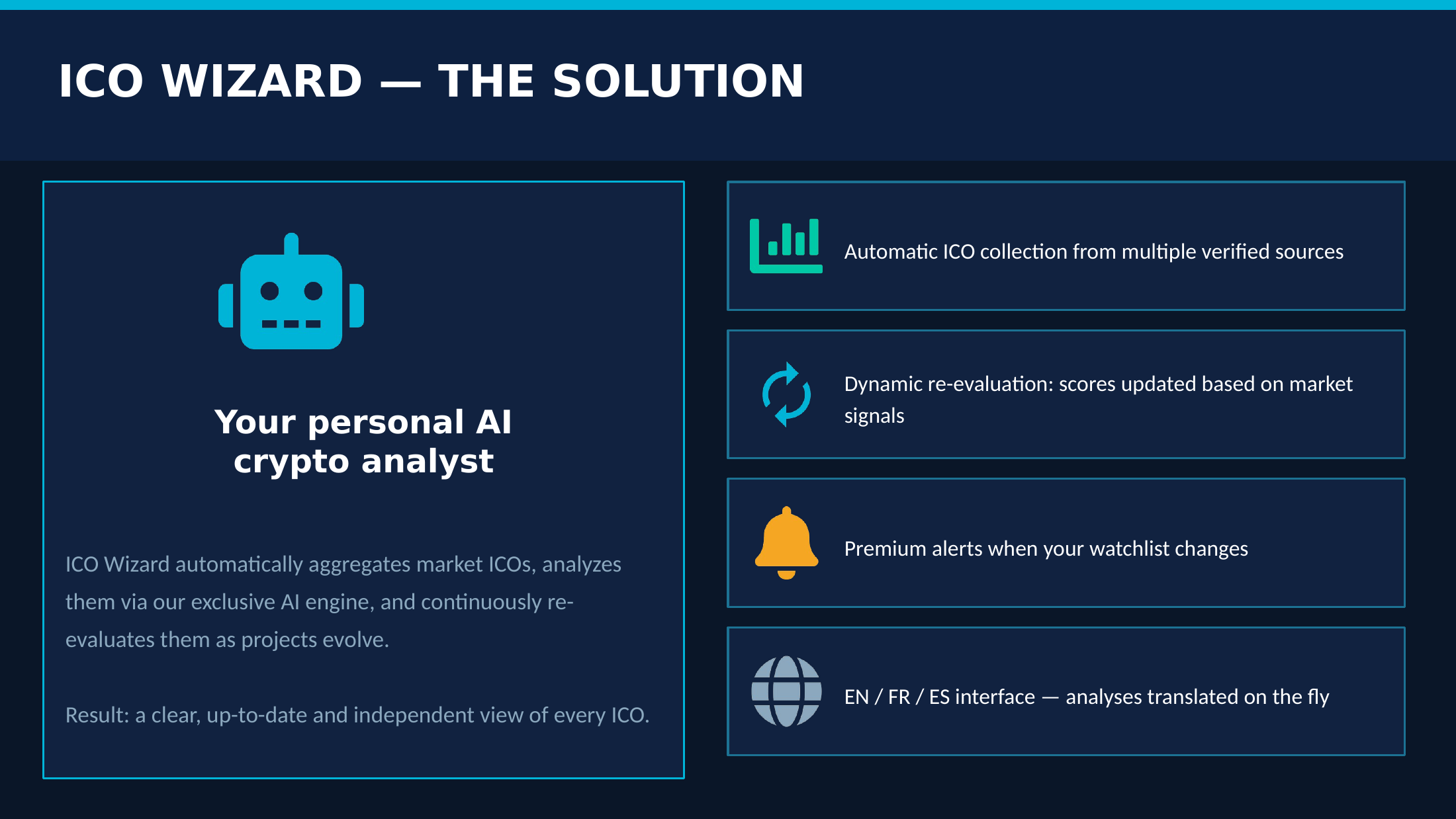 ICO WIZARD — THE SOLUTION

Your personal AI crypto analyst

ICO Wizard automatically aggregates market ICOs, analyzes them via our exclusive AI engine, and continuously re-evaluates them as projects evolve.

Result: a clear, up-to-date and independent view of every ICO.

Automatic ICO collection from multiple verified sources

Dynamic re-evaluation: scores updated based on market signals

Premium alerts when your watchlist changes

EN / FR / ES interface — analyses translated on the fly